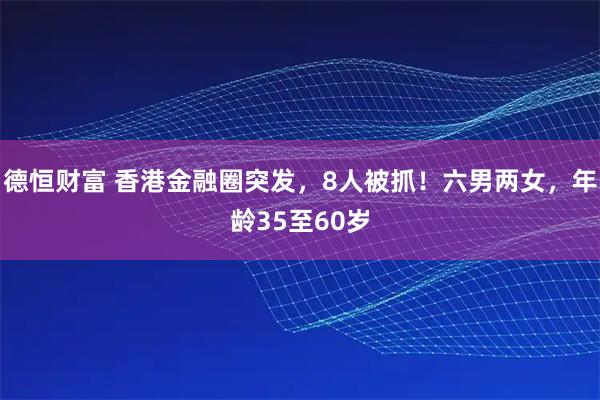 德恒财富 香港金融圈突发，8人被抓！六男两女，年龄35至60岁